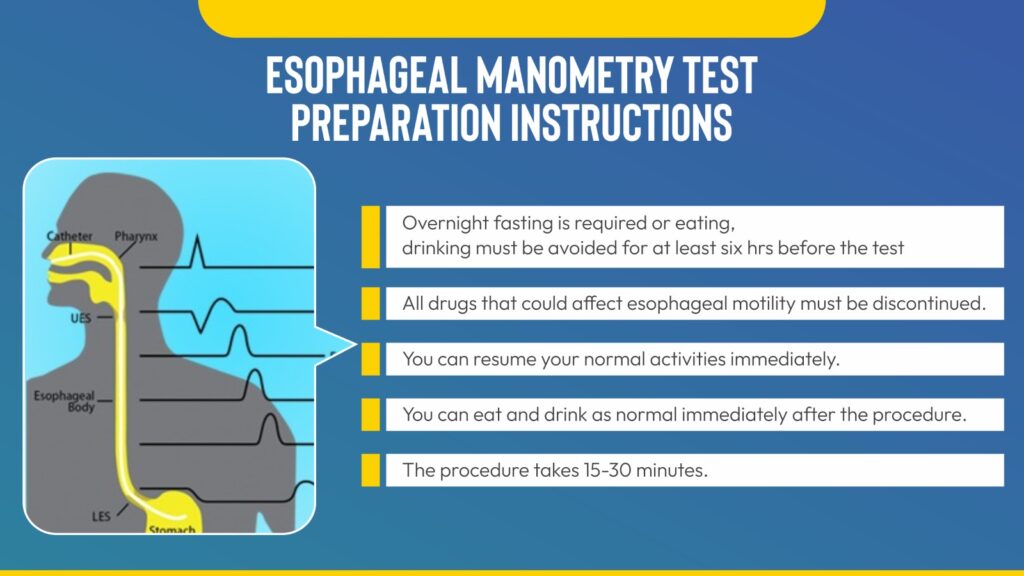 ESOPHAGEAL MANOMETRY TEST PREPARATION INSTRUCTIONS

Catheter
Pharynx
UES
Esophageal Body
LES
Stomach

Overnight fasting is required or eating,
drinking must be avoided for at least six hrs before the test

All drugs that could affect esophageal motility must be discontinued.

You can resume your normal activities immediately.

You can eat and drink as normal immediately after the procedure.

The procedure takes 15-30 minutes.